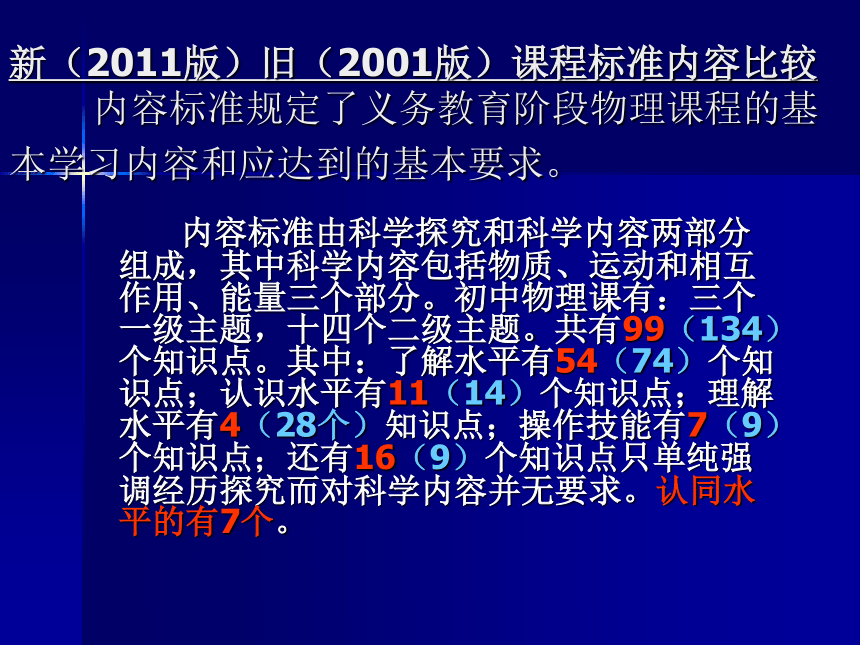 新（2011版）旧（2001版）课程标准内容比较

内容标准规定了义务教育阶段物理课程的基本学习内容和应达到的基本要求。

内容标准由科学探究和科学内容两部分组成，其中科学内容包括物质、运动和相互作用、能量三个部分。初中物理课有：三个一级主题，十四个二级主题。共有99（134）个知识点。其中：了解水平有54（74）个知识点；认识水平有11（14）个知识点；理解水平有4（28个）知识点；操作技能有7（9）个知识点；还有16（9）个知识点只单纯强调经历探究而对科学内容并无要求。认同水平的有7个。